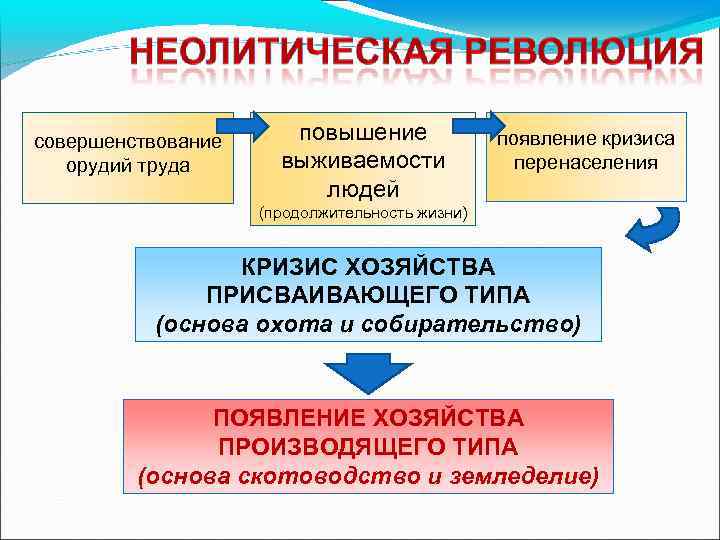 НЕОЛИТИЧЕСКАЯ РЕВОЛЮЦИЯ

совершенствование орудий труда

повышение выживаемости людей
(продолжительность жизни)

появление кризиса перенаселения

КРИЗИС ХОЗЯЙСТВА ПРИСВАИВАЮЩЕГО ТИПА
(основа охота и собирательство)

ПОЯВЛЕНИЕ ХОЗЯЙСТВА ПРОИЗВОДЯЩЕГО ТИПА
(основа скотоводство и земледелие)